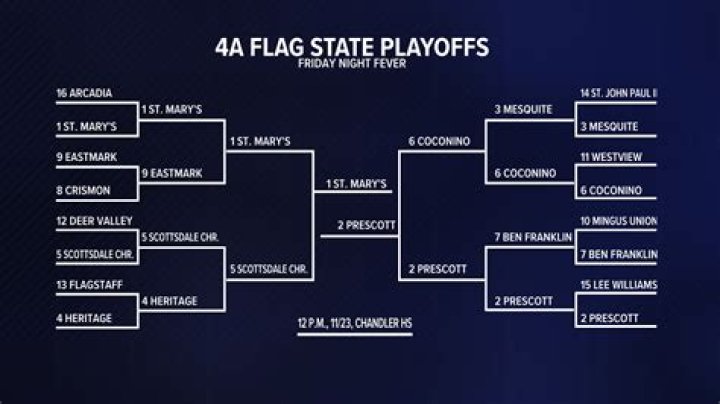 4A FLAG STATE PLAYOFFS
FRIDAY NIGHT FEVER

16 ARCADIA
1 ST. MARY'S
9 EASTMARK
8 CRISMON
12 DEER VALLEY
5 SCOTTSDALE CHR.
13 FLAGSTAFF
4 HERITAGE

1 ST. MARY'S
9 EASTMARK
5 SCOTTSDALE CHR.
4 HERITAGE

1 ST. MARY'S
5 SCOTTSDALE CHR.

1 ST. MARY'S
2 PRESCOTT

12 P.M., 11/23, CHANDLER HS

6 COCONINO
2 PRESCOTT

3 MESQUITE
6 COCONINO
7 BEN FRANKLIN
2 PRESCOTT

14 ST. JOHN PAUL II
3 MESQUITE
11 WESTVIEW
6 COCONINO
10 MINGUS UNION
7 BEN FRANKLIN
15 LEE WILLIAMS
2 PRESCOTT